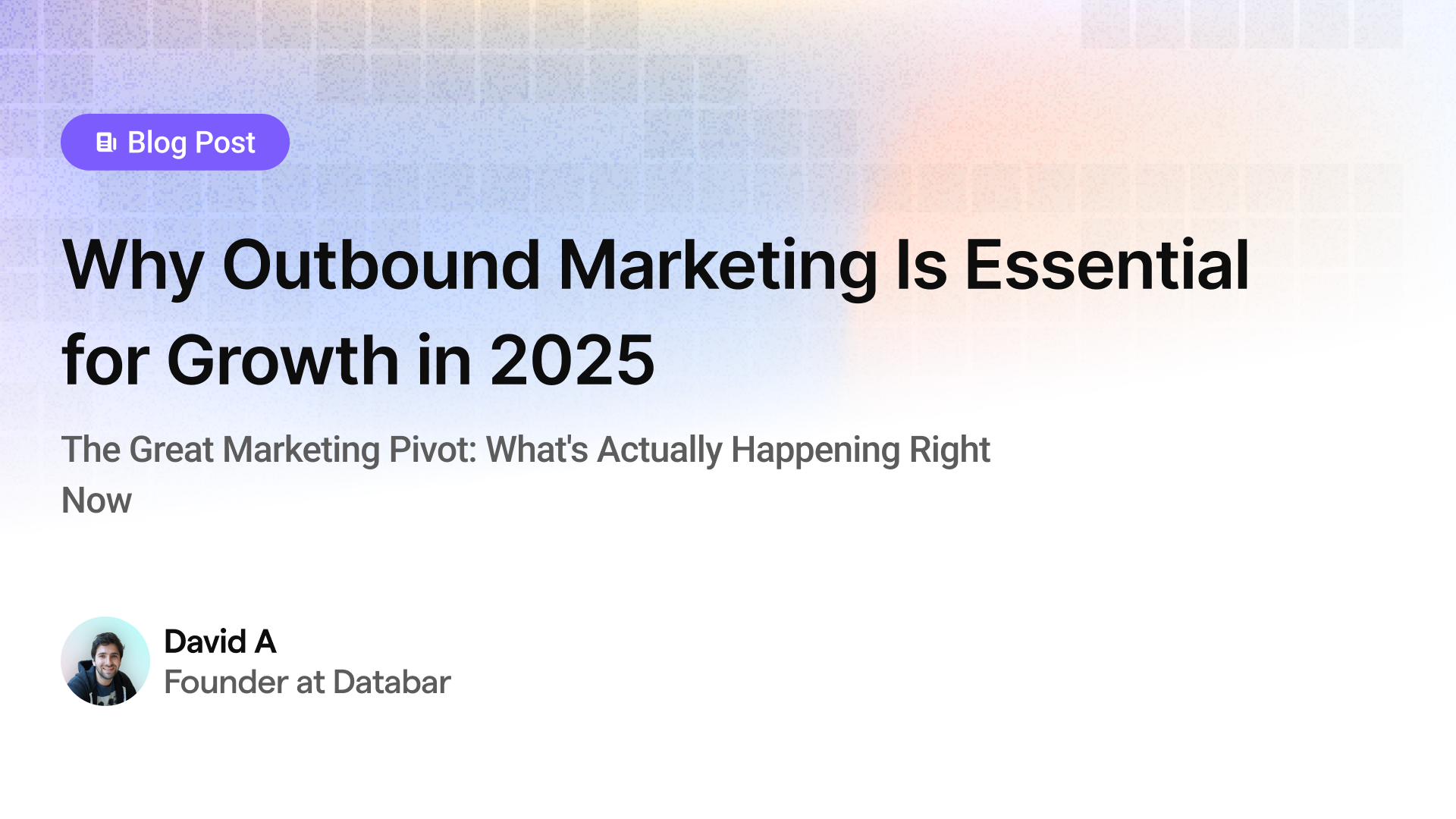 Blog Post

Why Outbound Marketing Is Essential for Growth in 2025

The Great Marketing Pivot: What's Actually Happening Right Now

David A
Founder at Databar